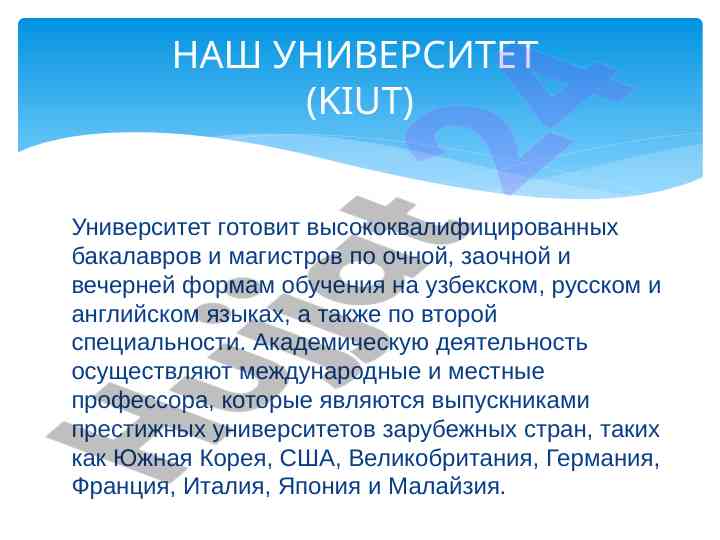 НАШ УНИВЕРСИТЕТ
(KIUT)

Университет готовит высококвалифицированных бакалавров и магистров по очной, заочной и вечерней формам обучения на узбекском, русском и английском языках, а также по второй специальности. Академическую деятельность осуществляют международные и местные профессора, которые являются выпускниками престижных университетов зарубежных стран, таких как Южная Корея, США, Великобритания, Германия, Франция, Италия, Япония и Малайзия.

Hujjat 24